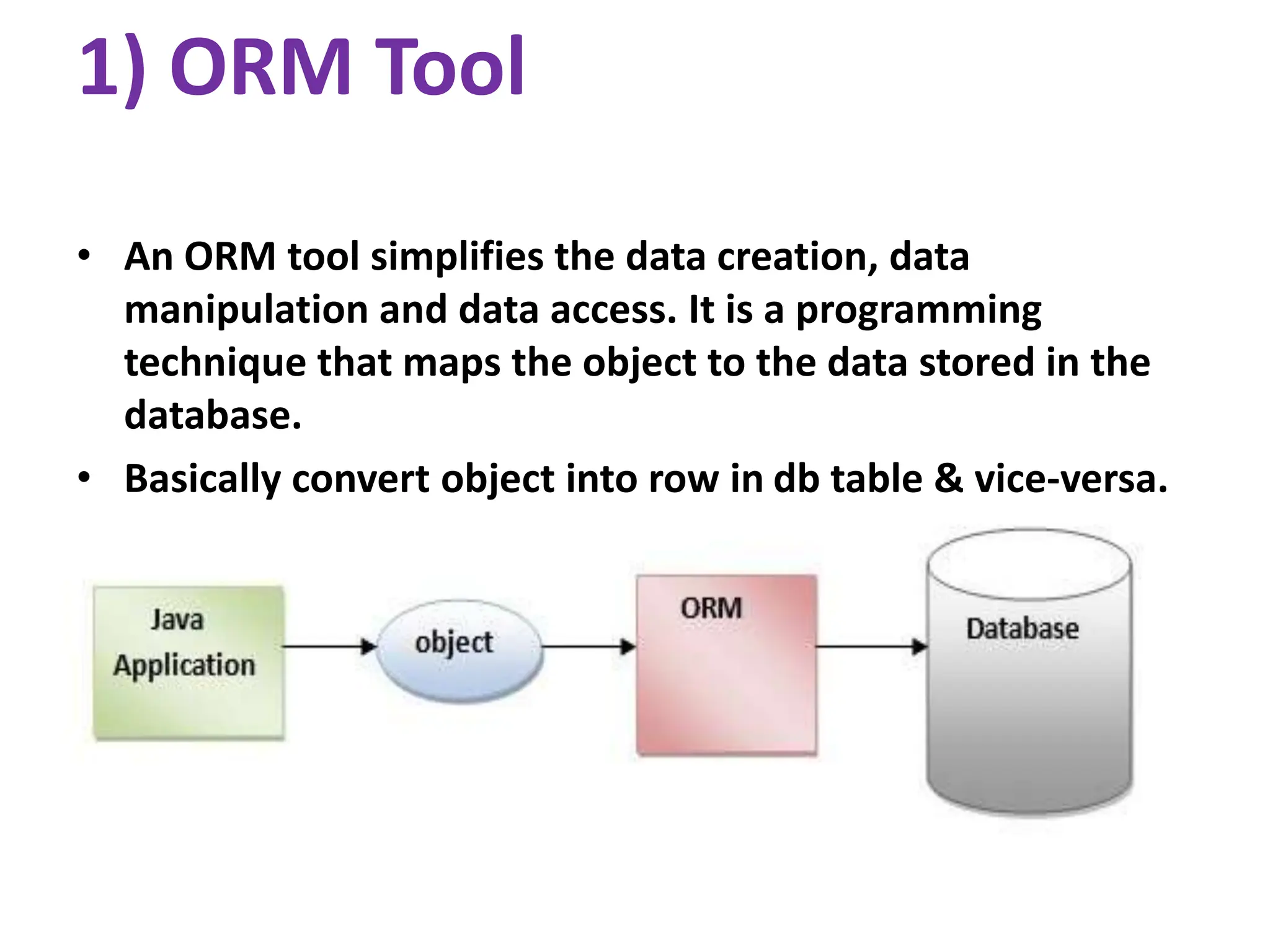 1) ORM Tool

• An ORM tool simplifies the data creation, data manipulation and data access. It is a programming technique that maps the object to the data stored in the database.

• Basically convert object into row in db table & vice-versa.

Java Application

object

ORM

Database